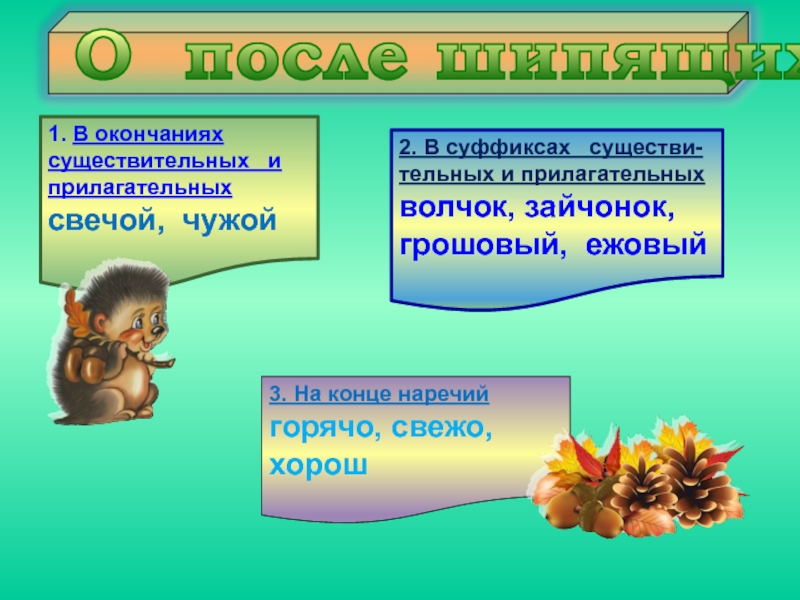 О после шипящих

1. В окончаниях существительных и прилагательных
свечой, чужой

2. В суффиксах существительных и прилагательных
волчок, зайчонок, грошовый, ежовый

3. На конце наречий
горячо, свежо, хорош